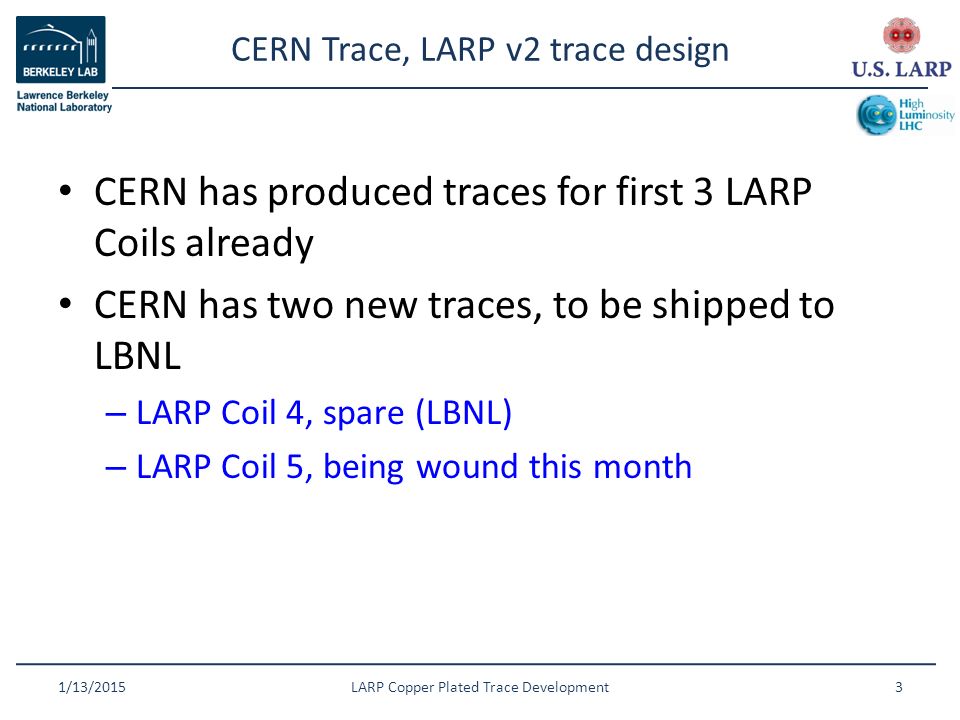 BERKELEY LAB
Lawrence Berkeley National Laboratory

CERN Trace, LARP v2 trace design

U.S. LARP

High Luminosity LHC

• CERN has produced traces for first 3 LARP Coils already
• CERN has two new traces, to be shipped to LBNL
– LARP Coil 4, spare (LBNL)
– LARP Coil 5, being wound this month

1/13/2015 LARP Copper Plated Trace Development 3